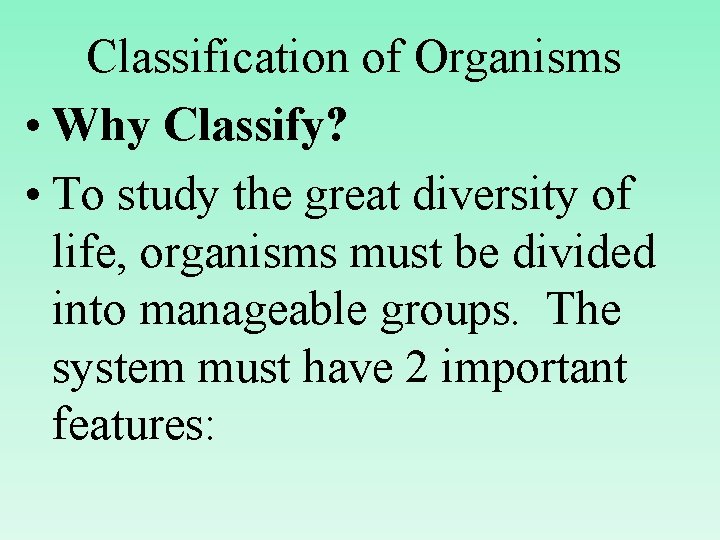 Classification of Organisms

• Why Classify?

• To study the great diversity of life, organisms must be divided into manageable groups. The system must have 2 important features: